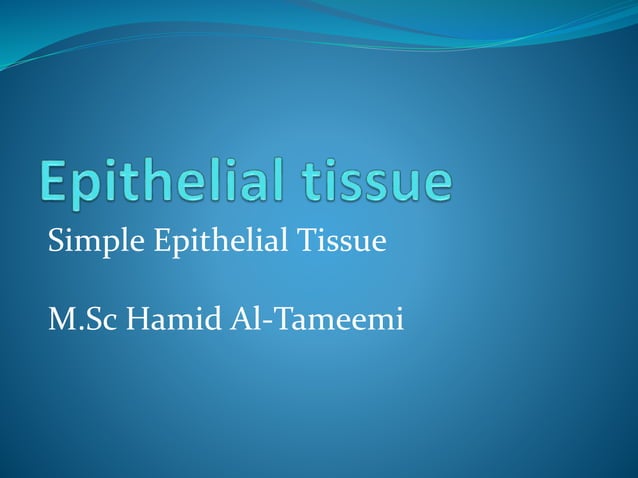 Epithelial tissue

Simple Epithelial Tissue

M.Sc Hamid Al-Tameemi